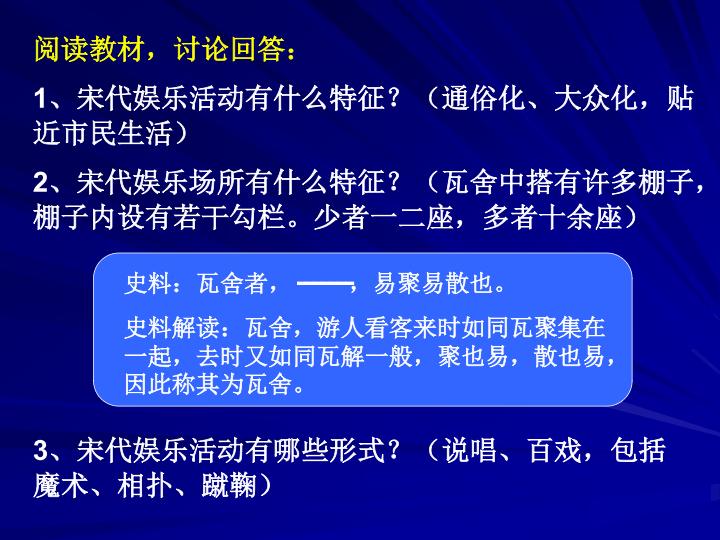 阅读教材，讨论回答：

1、宋代娱乐活动有什么特征？（通俗化、大众化，贴近市民生活）

2、宋代娱乐场所有什么特征？（瓦舍中搭有许多棚子，棚子内设有若干勾栏。少者一二座，多者十余座）

史料：瓦舍者，——，易聚易散也。

史料解读：瓦舍，游人看客来时如同瓦聚集在一起，去时又如同瓦解一般，聚也易，散也易，因此称其为瓦舍。

3、宋代娱乐活动有哪些形式？（说唱、百戏，包括魔术、相扑、蹴鞠）